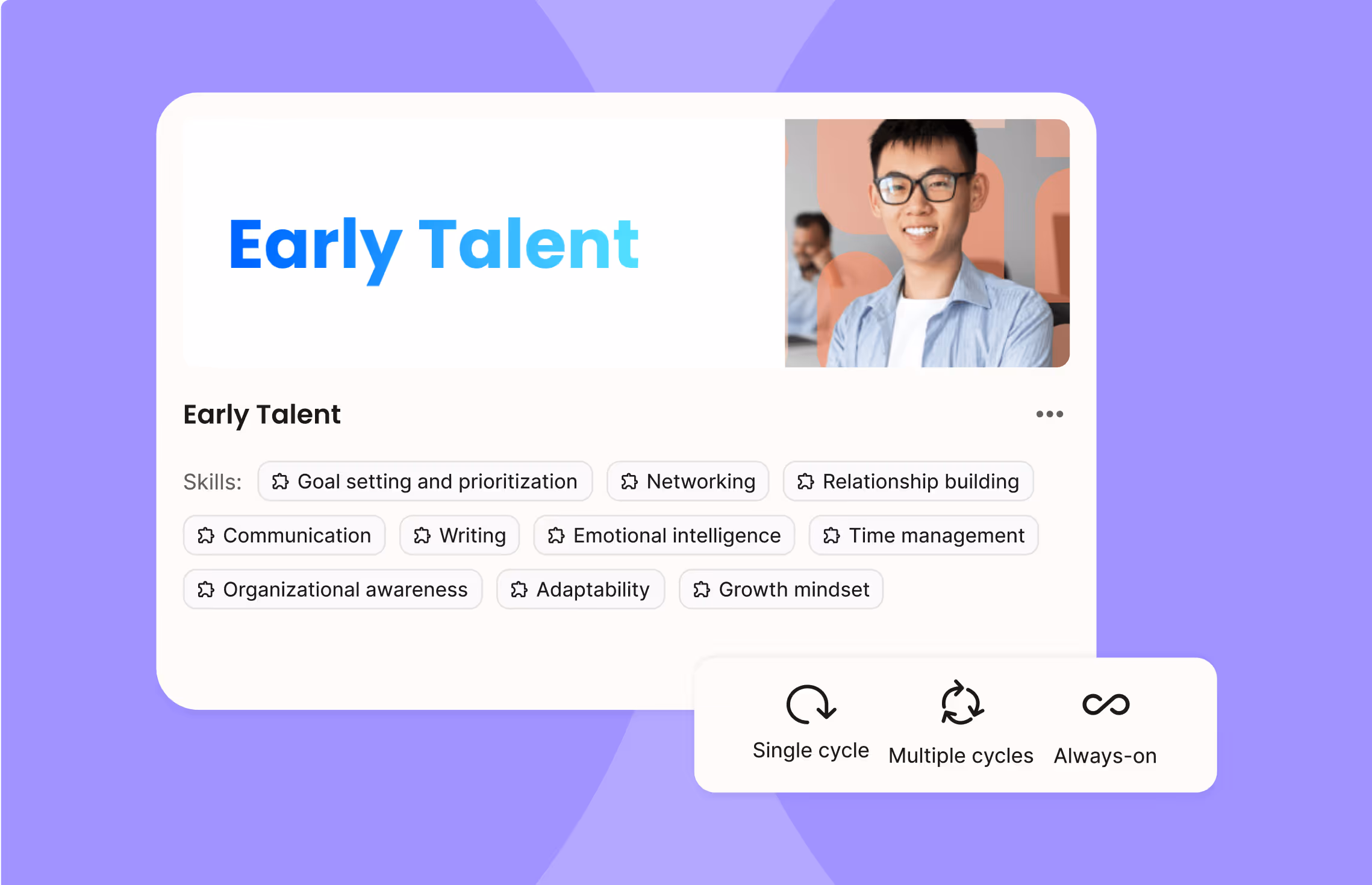 Early Talent

Early Talent

Skills: Goal setting and prioritization Networking Relationship building Communication Writing Emotional intelligence Time management Organizational awareness Adaptability Growth mindset

Single cycle Multiple cycles Always-on